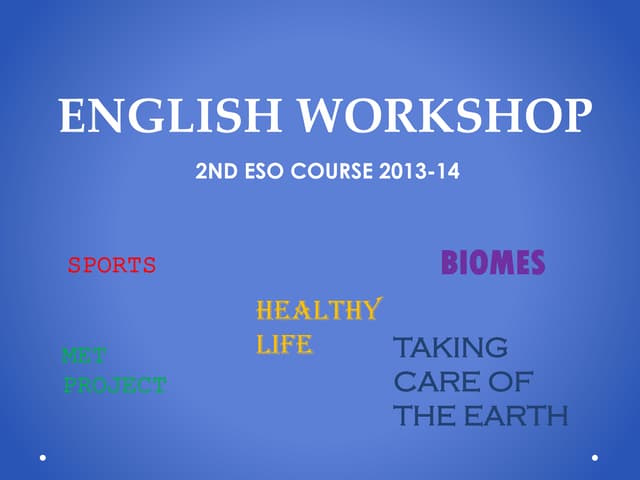 ENGLISH WORKSHOP

2ND ESO COURSE 2013-14

SPORTS

BIOMES

HEALTHY LIFE

MET PROJECT

TAKING CARE OF THE EARTH